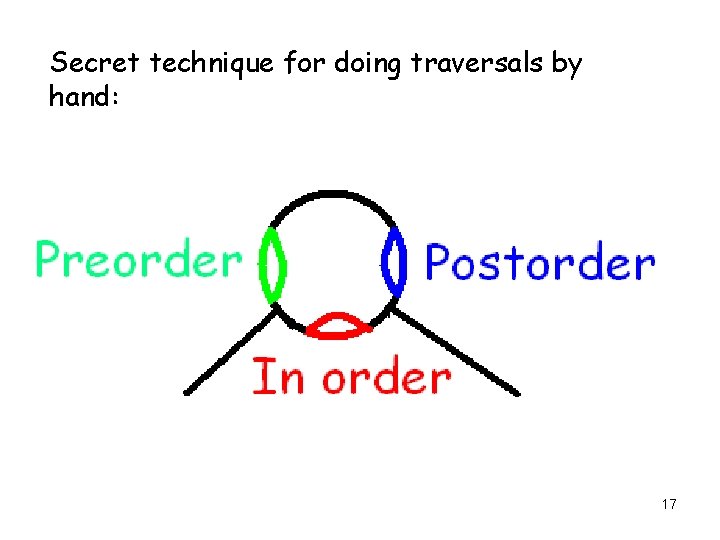 Secret technique for doing traversals by hand:

Preorder

Postorder

In order

17